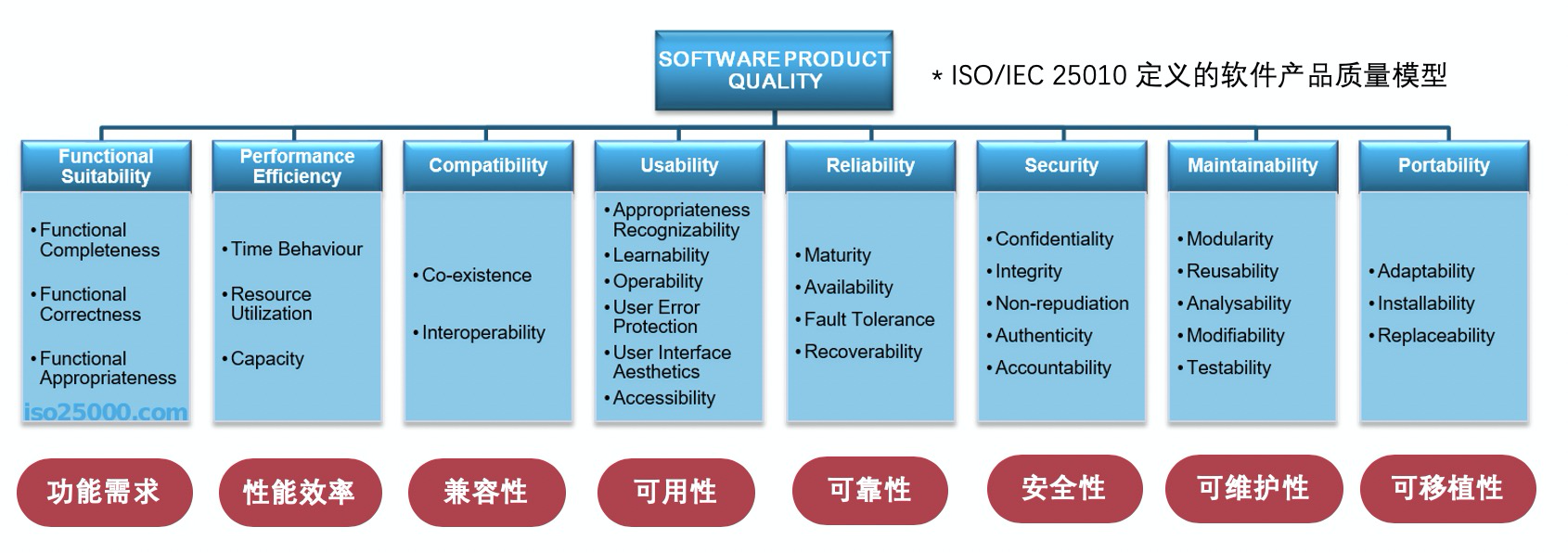 SOFTWARE PRODUCT QUALITY

* ISO/IEC 25010 定义的软件产品质量模型

Functional Suitability
• Functional Completeness
• Functional Correctness
• Functional Appropriateness
iso25000.com

Performance Efficiency
• Time Behaviour
• Resource Utilization
• Capacity

Compatibility
• Co-existence
• Interoperability

Usability
• Appropriateness Recognizability
• Learnability
• Operability
• User Error Protection
• User Interface Aesthetics
• Accessibility

Reliability
• Maturity
• Availability
• Fault Tolerance
• Recoverability

Security
• Confidentiality
• Integrity
• Non-repudiation
• Authenticity
• Accountability

Maintainability
• Modularity
• Reusability
• Analysability
• Modifiability
• Testability

Portability
• Adaptability
• Installability
• Replaceability

功能需求

性能效率

兼容性

可用性

可靠性

安全性

可维护性

可移植性